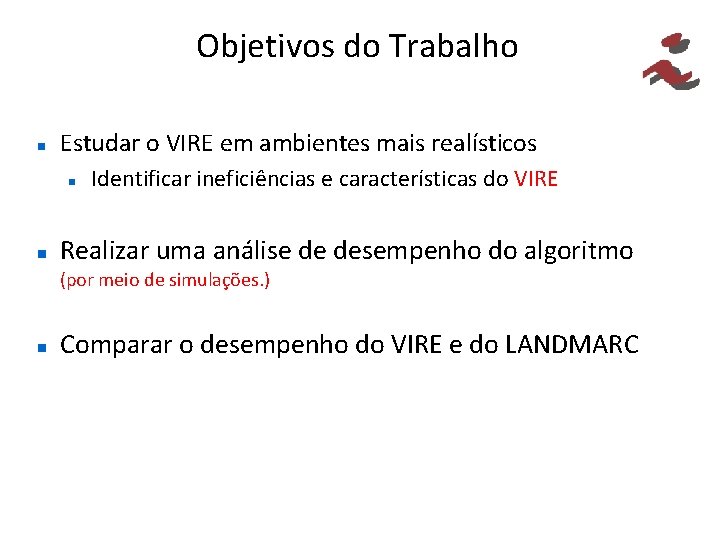 Objetivos do Trabalho

- Estudar o VIRE em ambientes mais realísticos
  - Identificar ineficiências e características do VIRE

- Realizar uma análise de desempenho do algoritmo (por meio de simulações.)

- Comparar o desempenho do VIRE e do LANDMARC